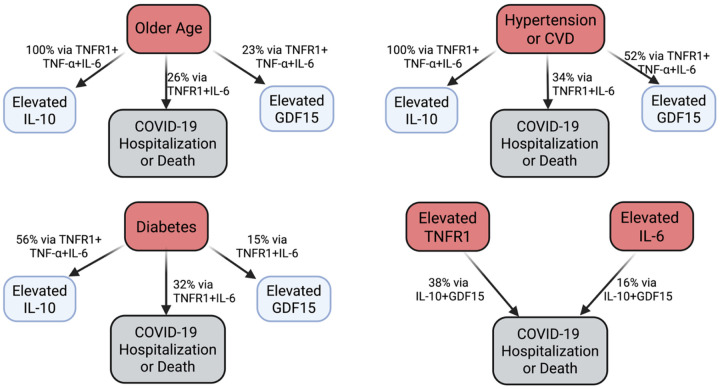 Older Age

100% via TNFR1+ TNF-α+IL-6

26% via TNFR1+IL-6

23% via TNFR1+ TNF-α+IL-6

Elevated IL-10

COVID-19 Hospitalization or Death

Elevated GDF15

Hypertension or CVD

100% via TNFR1+ TNF-α+IL-6

34% via TNFR1+IL-6

52% via TNFR1+ TNF-α+IL-6

Elevated IL-10

COVID-19 Hospitalization or Death

Elevated GDF15

Diabetes

56% via TNFR1+ TNF-α+IL-6

32% via TNFR1+IL-6

15% via TNFR1+IL-6

Elevated IL-10

COVID-19 Hospitalization or Death

Elevated GDF15

Elevated TNFR1

Elevated IL-6

38% via IL-10+GDF15

16% via IL-10+GDF15

COVID-19 Hospitalization or Death